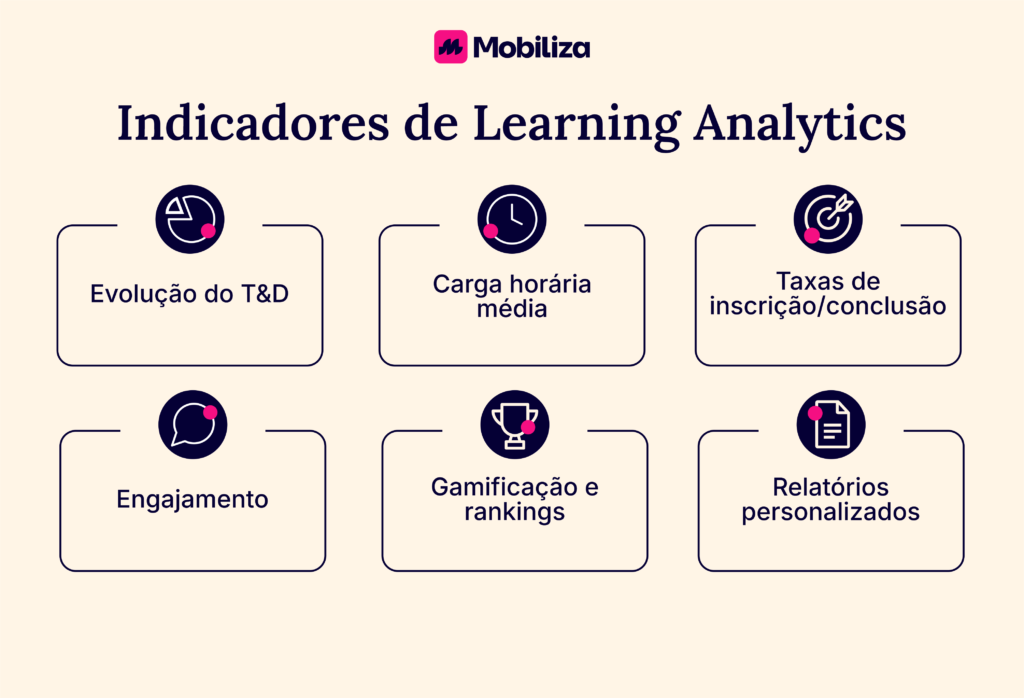 Mobiliza

Indicadores de Learning Analytics

Evolução do T&D

Carga horária média

Taxas de inscrição/conclusão

Engajamento

Gamificação e rankings

Relatórios personalizados